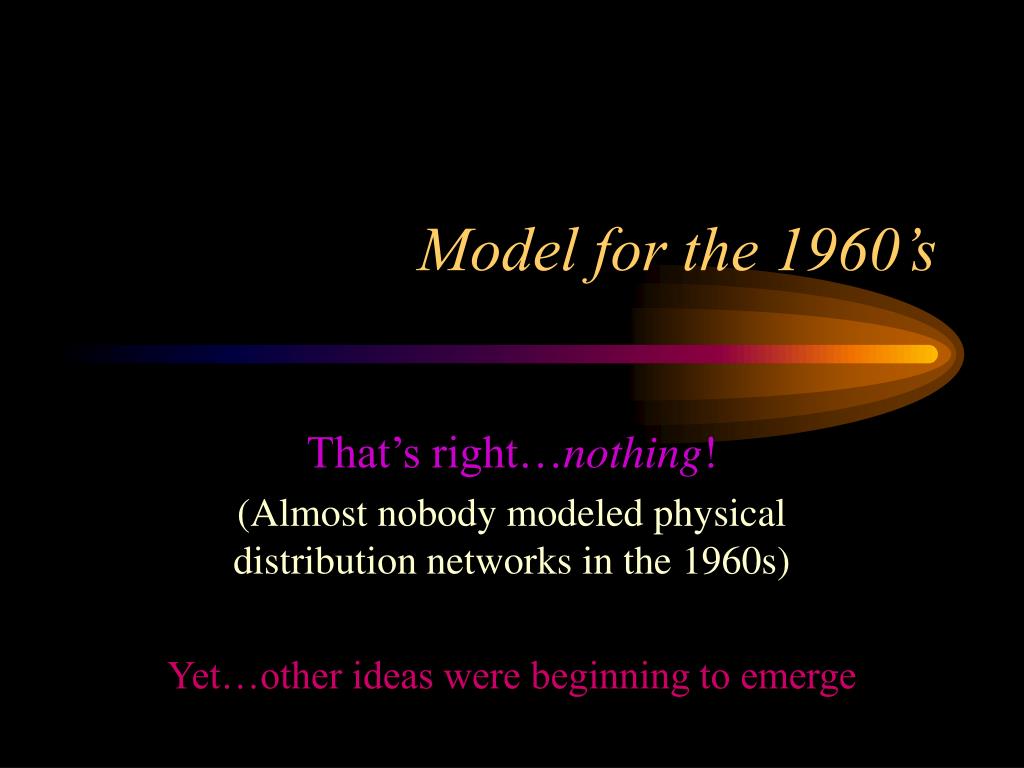 Model for the 1960’s

That’s right…nothing!

(Almost nobody modeled physical distribution networks in the 1960s)

Yet…other ideas were beginning to emerge